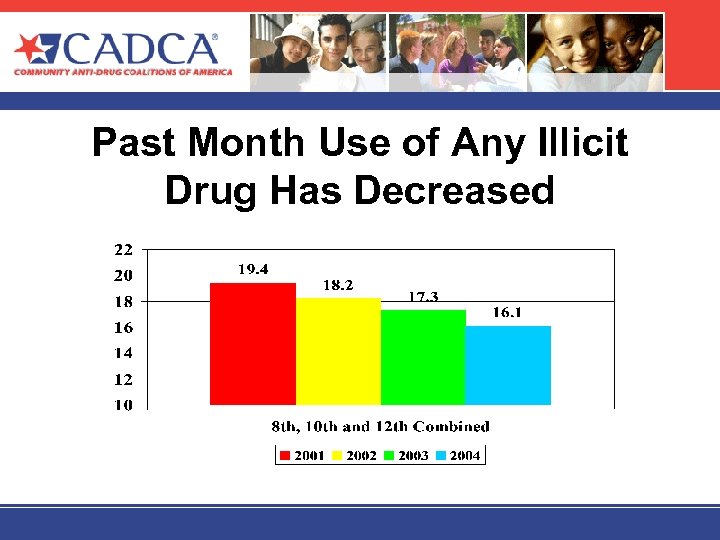 CADCA®
COMMUNITY ANTI-DRUG COALITIONS OF AMERICA

Past Month Use of Any Illicit Drug Has Decreased

22
20
18
16
14
12
10

19.4
18.2
17.3
16.1

8th, 10th and 12th Combined

2001 2002 2003 2004